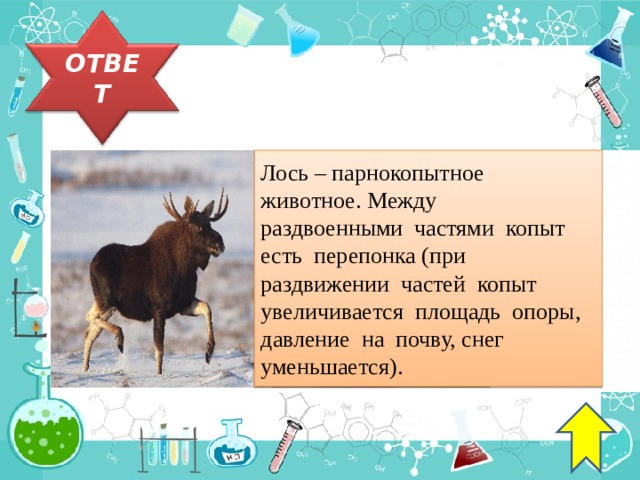 ОТВЕТ

Лось – парнокопытное животное. Между раздвоенными частями копыт есть перепонка (при раздвижении частей копыт увеличивается площадь опоры, давление на почву, снег уменьшается).